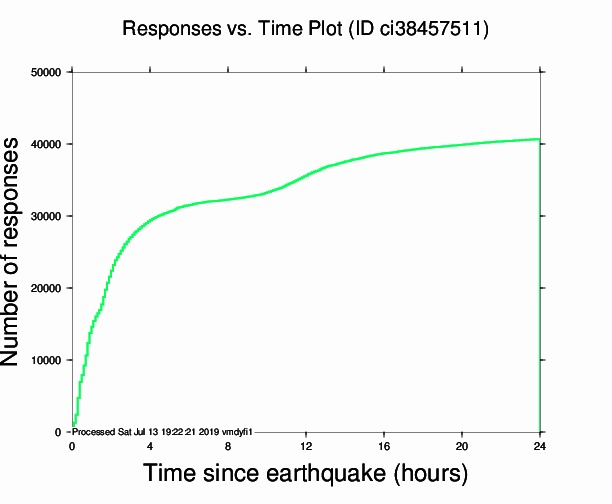 Responses vs. Time Plot (ID ci38457511)

Number of responses

50000
40000
30000
20000
10000
0

Processed Sat Jul 13 19:22:21 2019 vmdyfi1

0
4
8
12
16
20
24

Time since earthquake (hours)